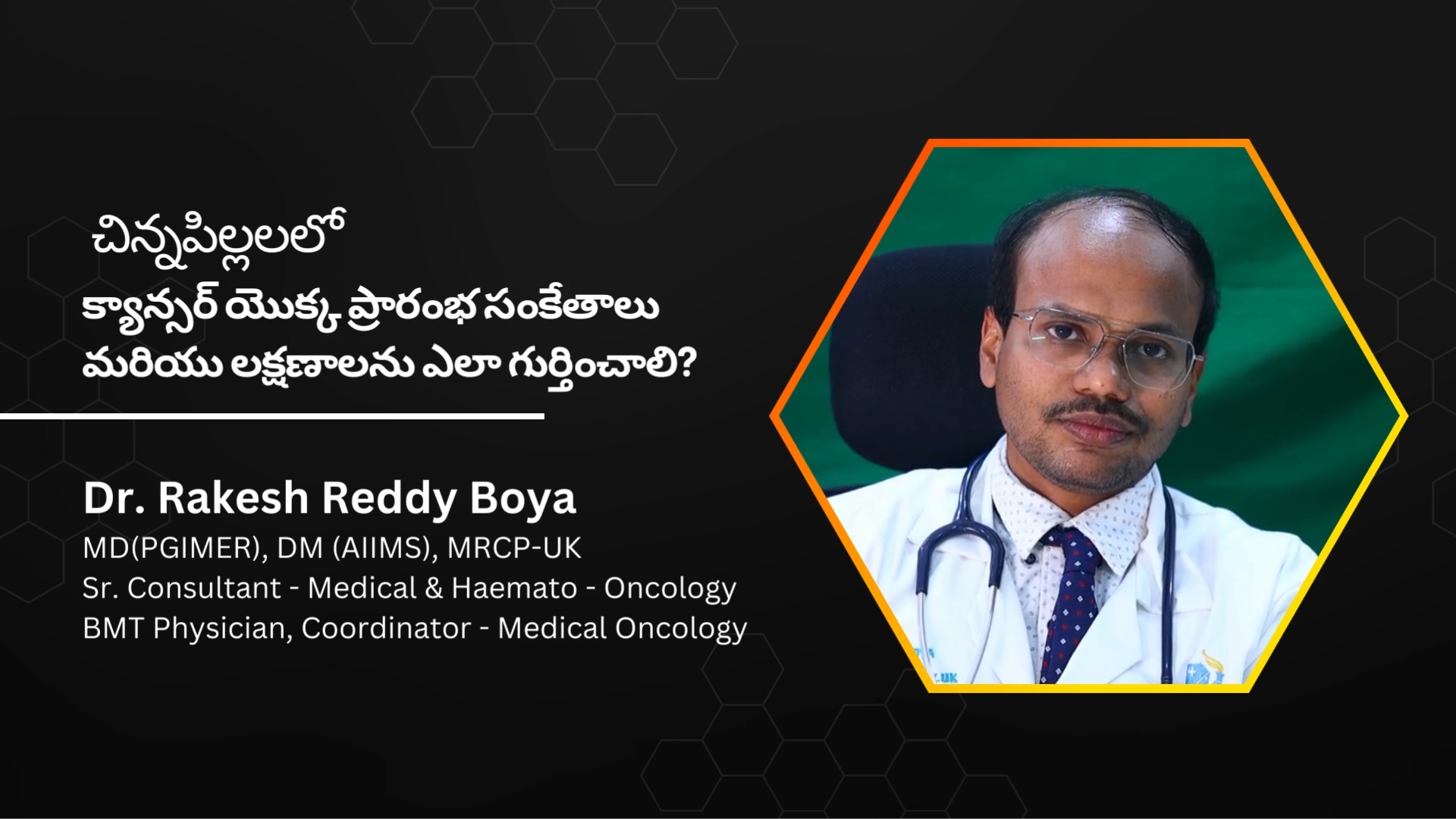 చిన్నపిల్లలలో
క్యాన్సర్ యొక్క ప్రారంభ సంకేతాలు మరియు లక్షణాలను ఎలా గుర్తించాలి?

Dr. Rakesh Reddy Boya
MD(PGIMER), DM (AIIMS), MRCP-UK
Sr. Consultant - Medical & Haemato - Oncology
BMT Physician, Coordinator - Medical Oncology